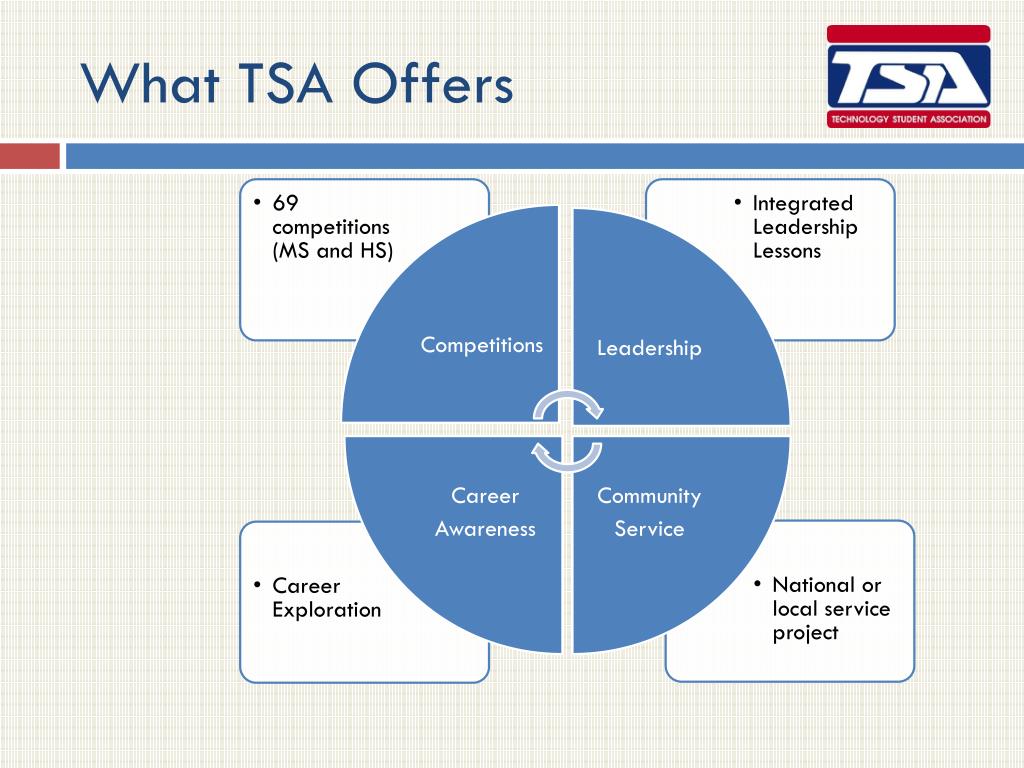 What TSA Offers

TSA
TECHNOLOGY STUDENT ASSOCIATION

• 69 competitions (MS and HS)

• Integrated Leadership Lessons

Competitions

Leadership

Career Awareness

Community Service

• Career Exploration

• National or local service project